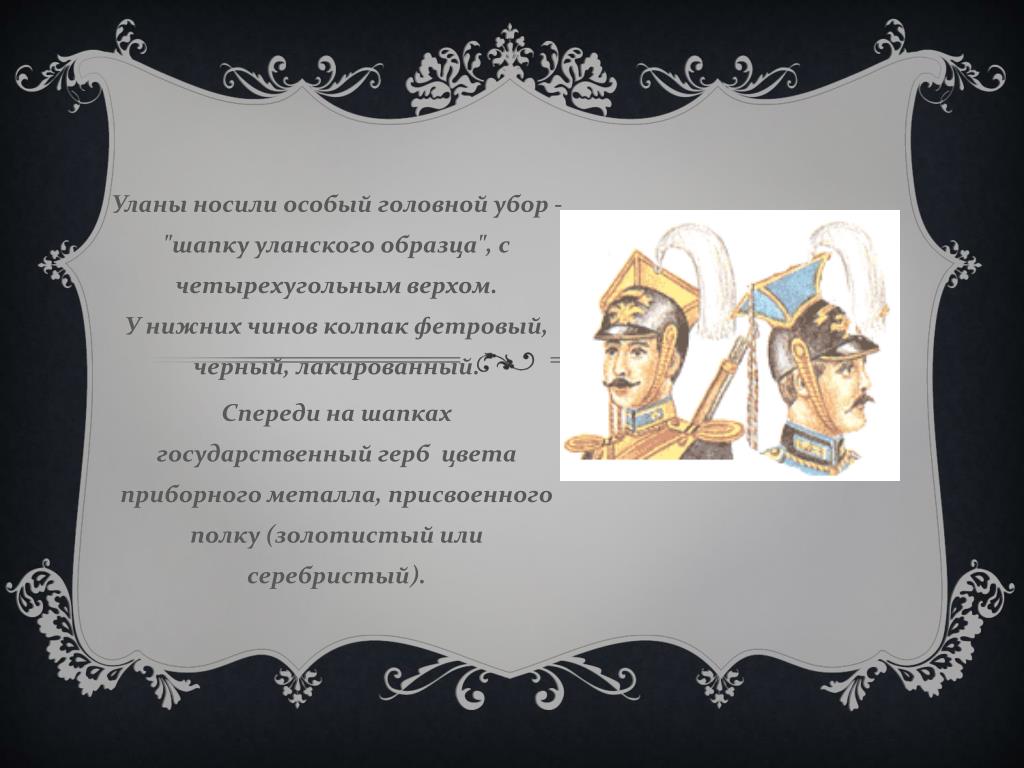 Уланы носили особый головной убор - "шапку уланского образца", с четырехугольным верхом.
У нижних чинов колпак фетровый, черный, лакированный.

Спереди на шапках государственный герб цвета приборного металла, присвоенного полку (золотистый или серебристый).